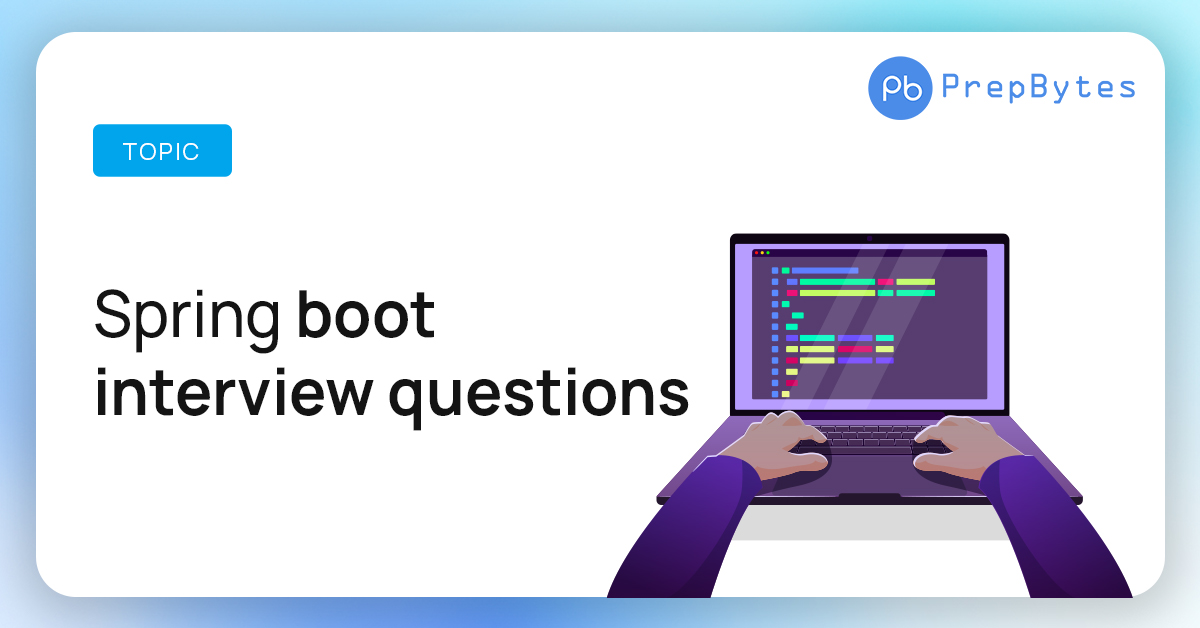 Pb PrepBytes

TOPIC

Spring boot interview questions